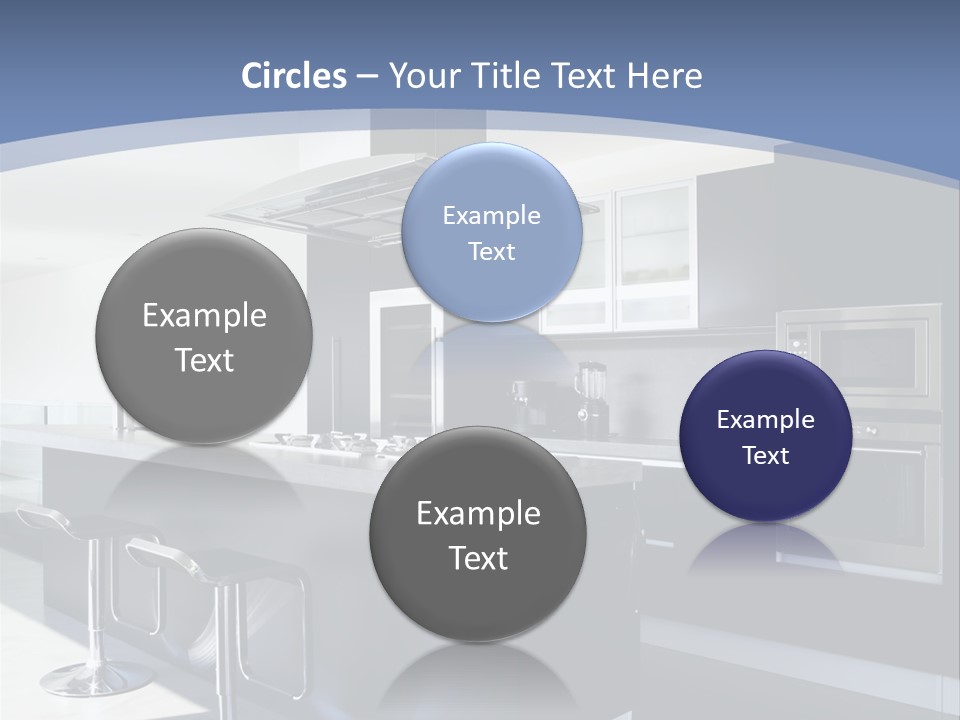 Circles – Your Title Text Here

Example Text

Example Text

Example Text

Example Text